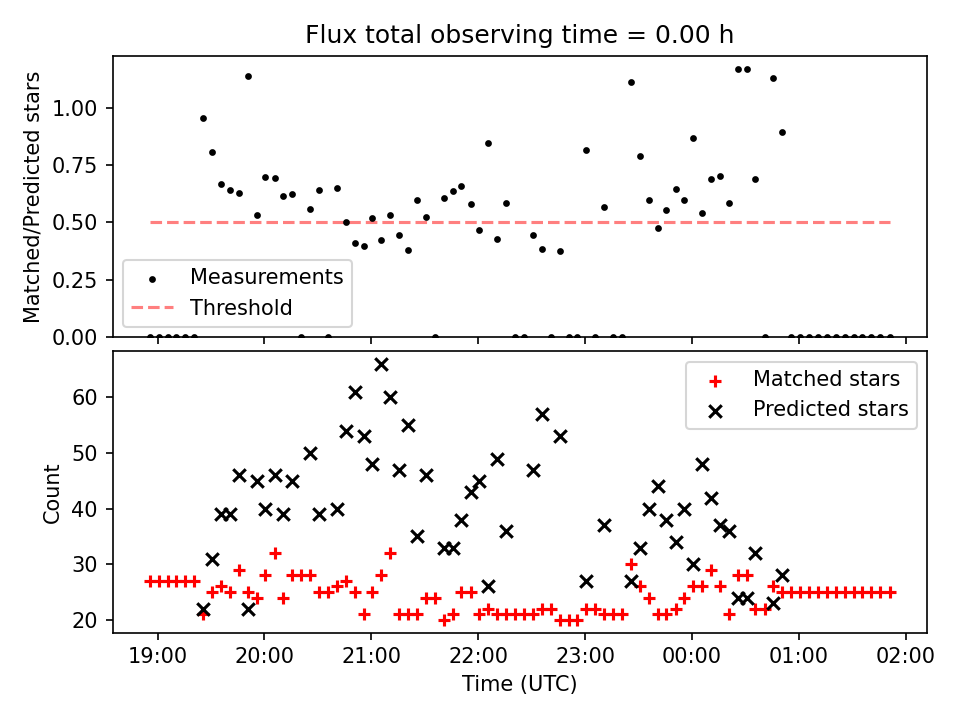 Flux total observing time = 0.00 h

Matched/Predicted stars

1.00
0.75
0.50
0.25
0.00

Measurements
Threshold

Count

60
50
40
30
20

Matched stars
Predicted stars

19:00
20:00
21:00
22:00
23:00
00:00
01:00
02:00

Time (UTC)